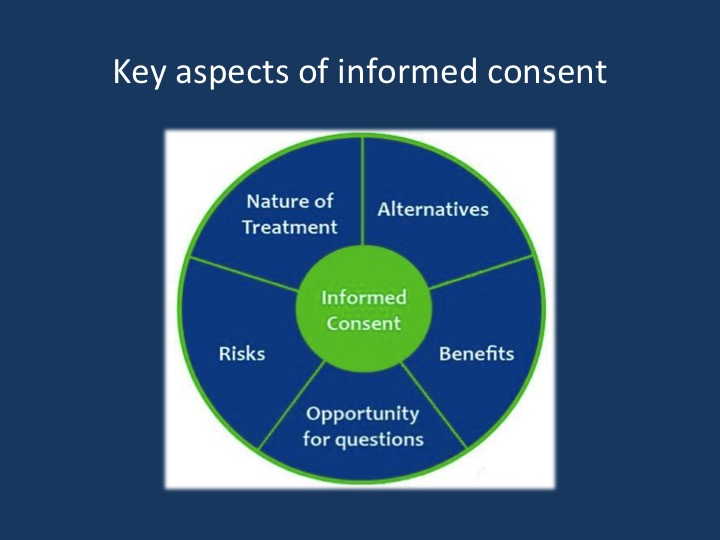 Key aspects of informed consent

Nature of Treatment

Alternatives

Informed Consent

Risks

Benefits

Opportunity for questions